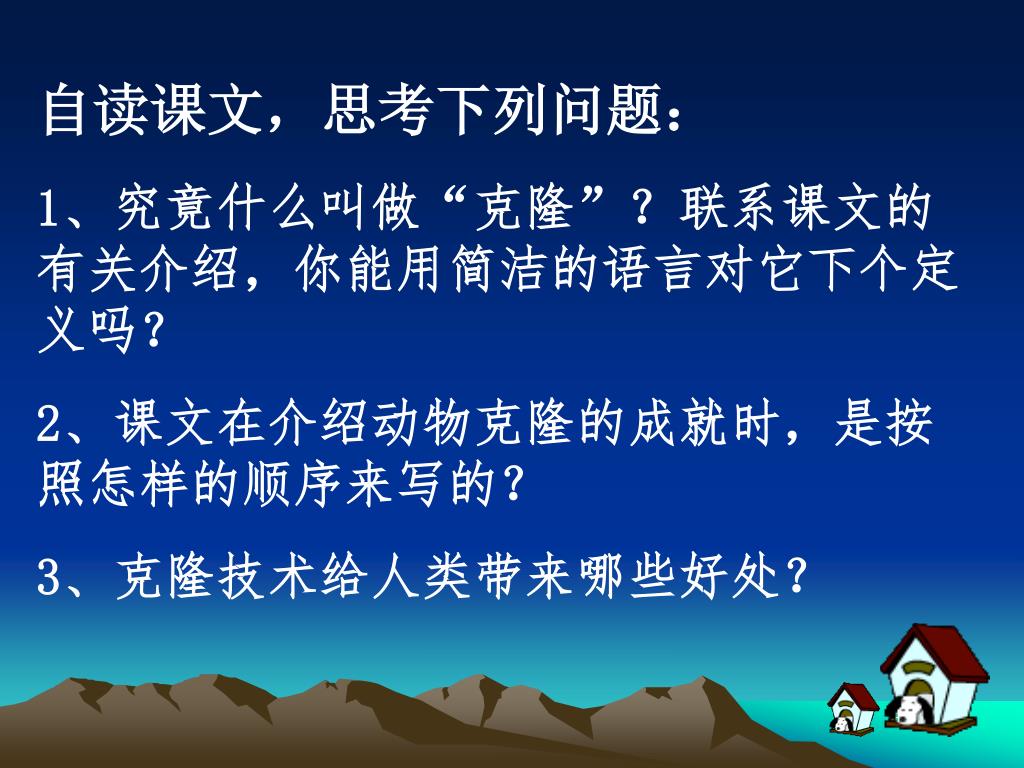 自读课文，思考下列问题：

1、究竟什么叫做“克隆”？联系课文的有关介绍，你能用简洁的语言对它下个定义吗？

2、课文在介绍动物克隆的成就时，是按照怎样的顺序来写的？

3、克隆技术给人类带来哪些好处？